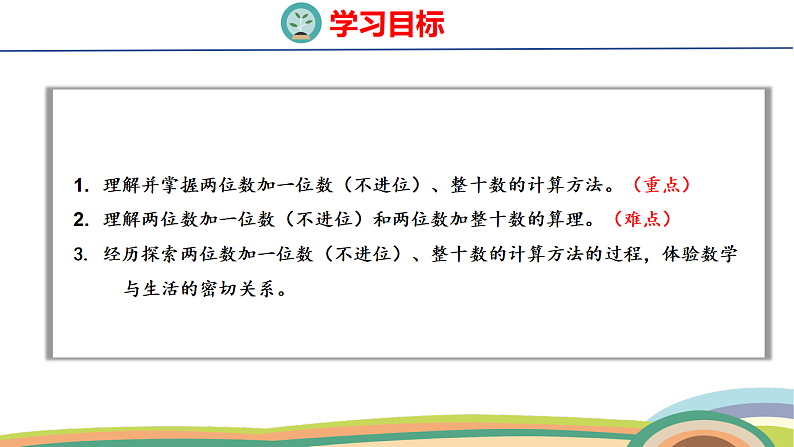 学习目标

1. 理解并掌握两位数加一位数（不进位）、整十数的计算方法。（重点）

2. 理解两位数加一位数（不进位）和两位数加整十数的算理。（难点）

3. 经历探索两位数加一位数（不进位）、整十数的计算方法的过程，体验数学与生活的密切关系。